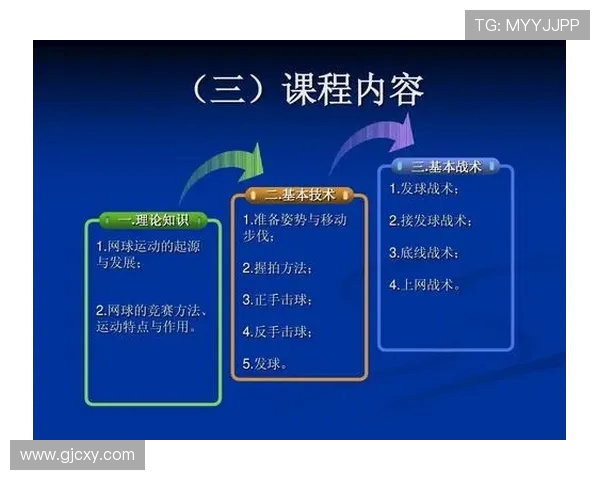 TG: MYYJJPP

（三）课程内容

一.理论知识
1.网球运动的起源与发展；
2.网球的竞赛方法、运动特点与作用。

二.基本技术
1.准备姿势与移动步伐；
2.握拍方法；
3.正手击球；
4.反手击球；
5.发球。

三.基本战术
1.发球战术；
2.接发球战术；
3.底线战术；
4.上网战术。

www.gjcxy.com